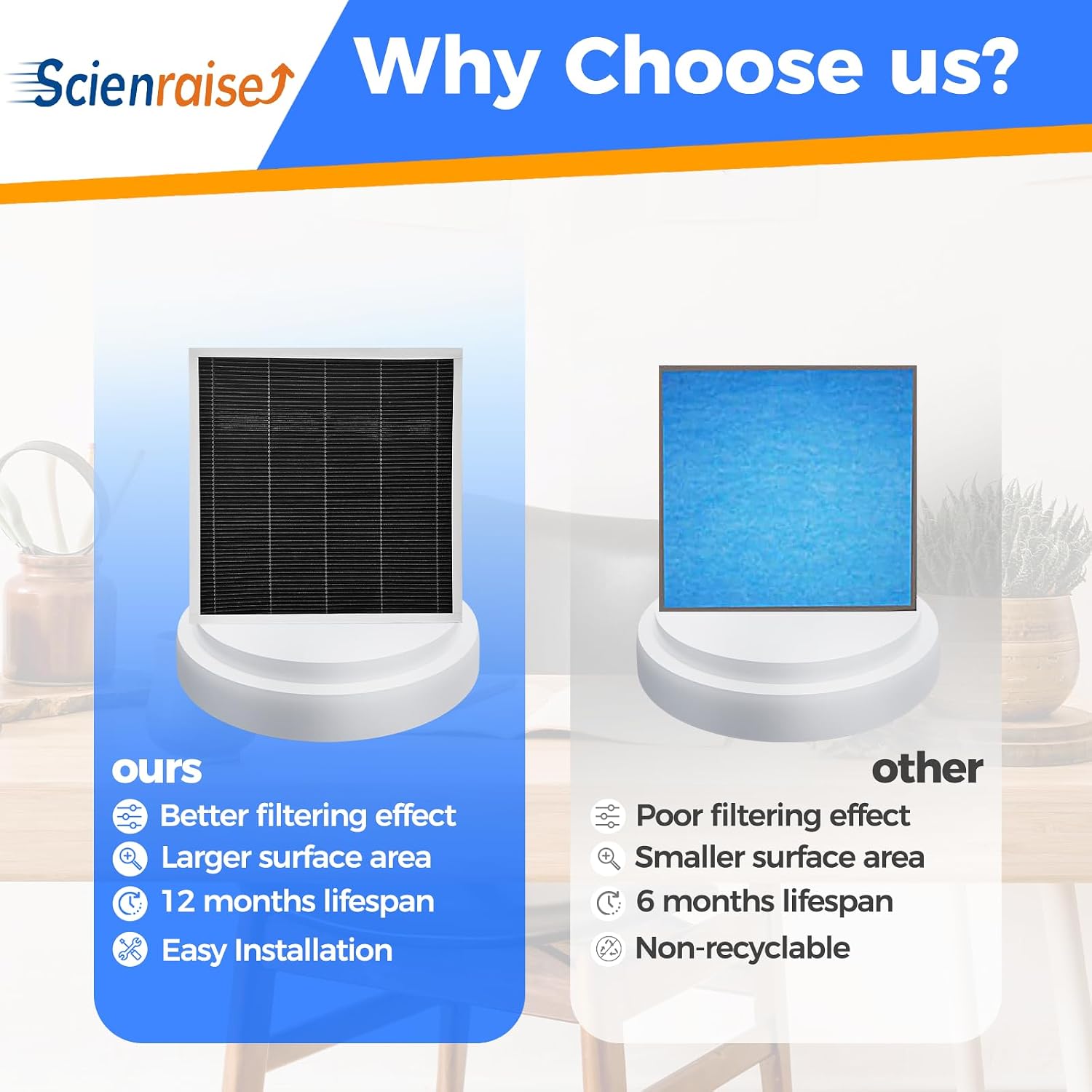 Scienraise

Why Choose us?

ours
Better filtering effect
Larger surface area
12 months lifespan
Easy Installation

other
Poor filtering effect
Smaller surface area
6 months lifespan
Non-recyclable